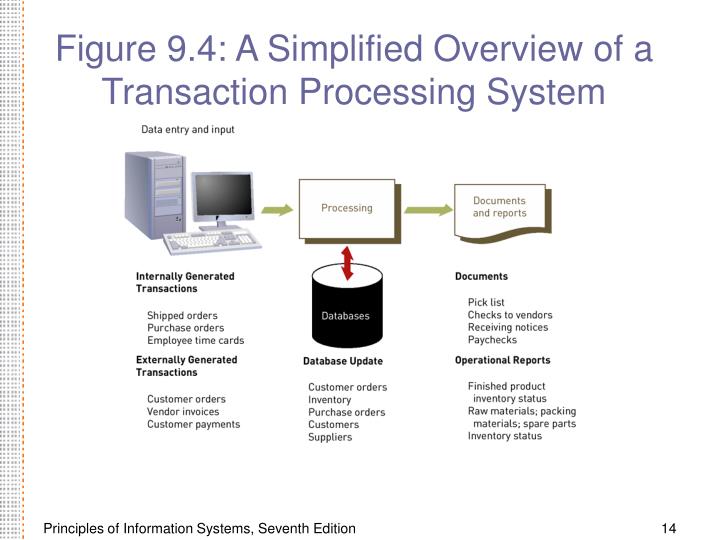 Figure 9.4: A Simplified Overview of a Transaction Processing System

Data entry and input

Processing

Documents and reports

Databases

Internally Generated Transactions

Shipped orders
Purchase orders
Employee time cards

Externally Generated Transactions

Customer orders
Vendor invoices
Customer payments

Database Update

Customer orders
Inventory
Purchase orders
Customers
Suppliers

Documents

Pick list
Checks to vendors
Receiving notices
Paychecks

Operational Reports

Finished product inventory status
Raw materials; packing materials; spare parts
Inventory status

Principles of Information Systems, Seventh Edition

14